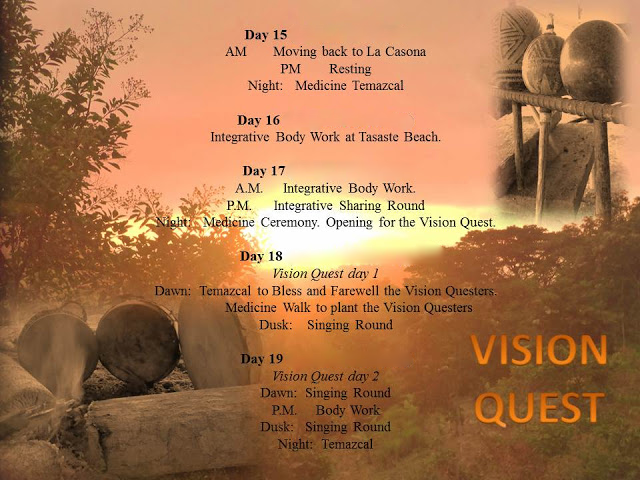 Day 15
AM Moving back to La Casona
PM Resting
Night: Medicine Temazcal

Day 16
Integrative Body Work at Tasaste Beach.

Day 17
A.M. Integrative Body Work.
P.M. Integrative Sharing Round
Night: Medicine Ceremony. Opening for the Vision Quest.

Day 18
Vision Quest day 1
Dawn: Temazcal to Bless and Farewell the Vision Questers.
Medicine Walk to plant the Vision Questers
Dusk: Singing Round

Day 19
Vision Quest day 2
Dawn: Singing Round
P.M. Body Work
Dusk: Singing Round
Night: Temazcal

VISION QUEST